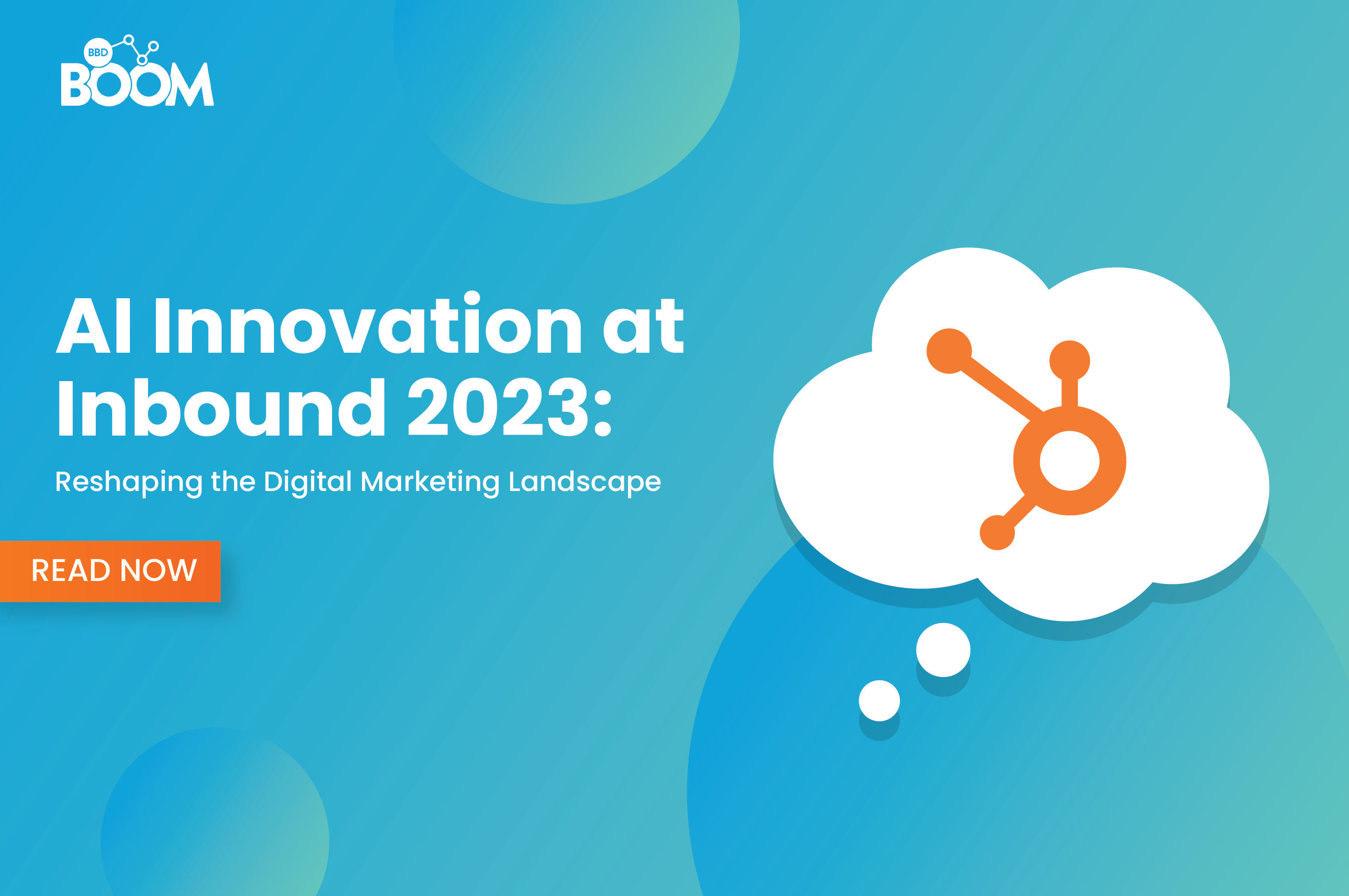 BBD
BOOM

AI Innovation at Inbound 2023:

Reshaping the Digital Marketing Landscape

READ NOW